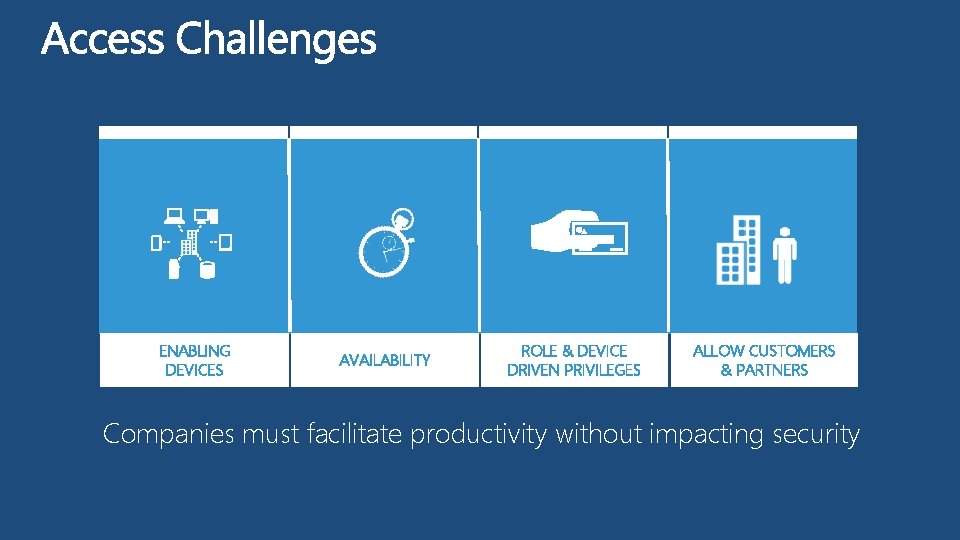 Access Challenges

ENABLING DEVICES

AVAILABILITY

ROLE & DEVICE DRIVEN PRIVILEGES

ALLOW CUSTOMERS & PARTNERS

Companies must facilitate productivity without impacting security